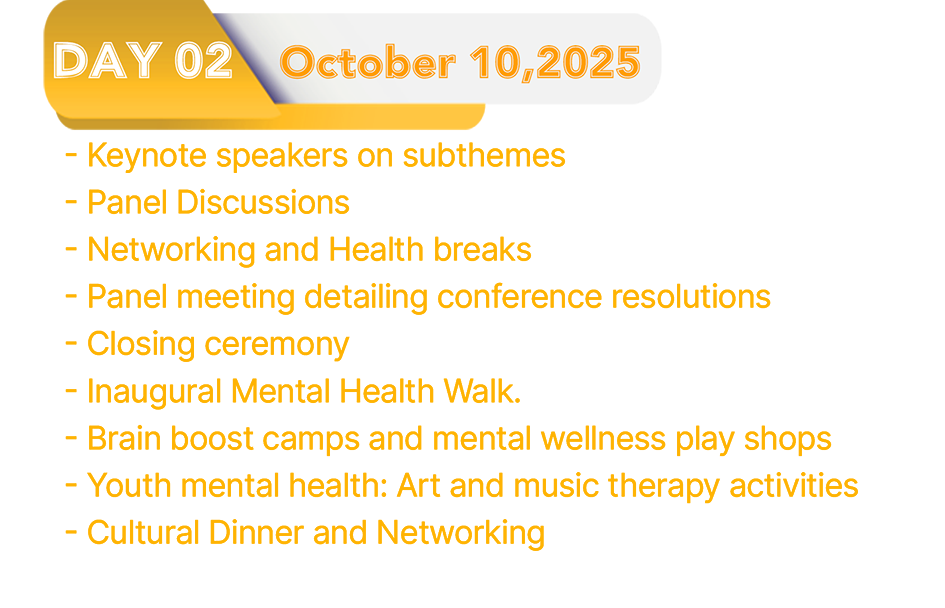 DAY 02 October 10,2025

- Keynote speakers on subthemes
- Panel Discussions
- Networking and Health breaks
- Panel meeting detailing conference resolutions
- Closing ceremony
- Inaugural Mental Health Walk.
- Brain boost camps and mental wellness play shops
- Youth mental health: Art and music therapy activities
- Cultural Dinner and Networking